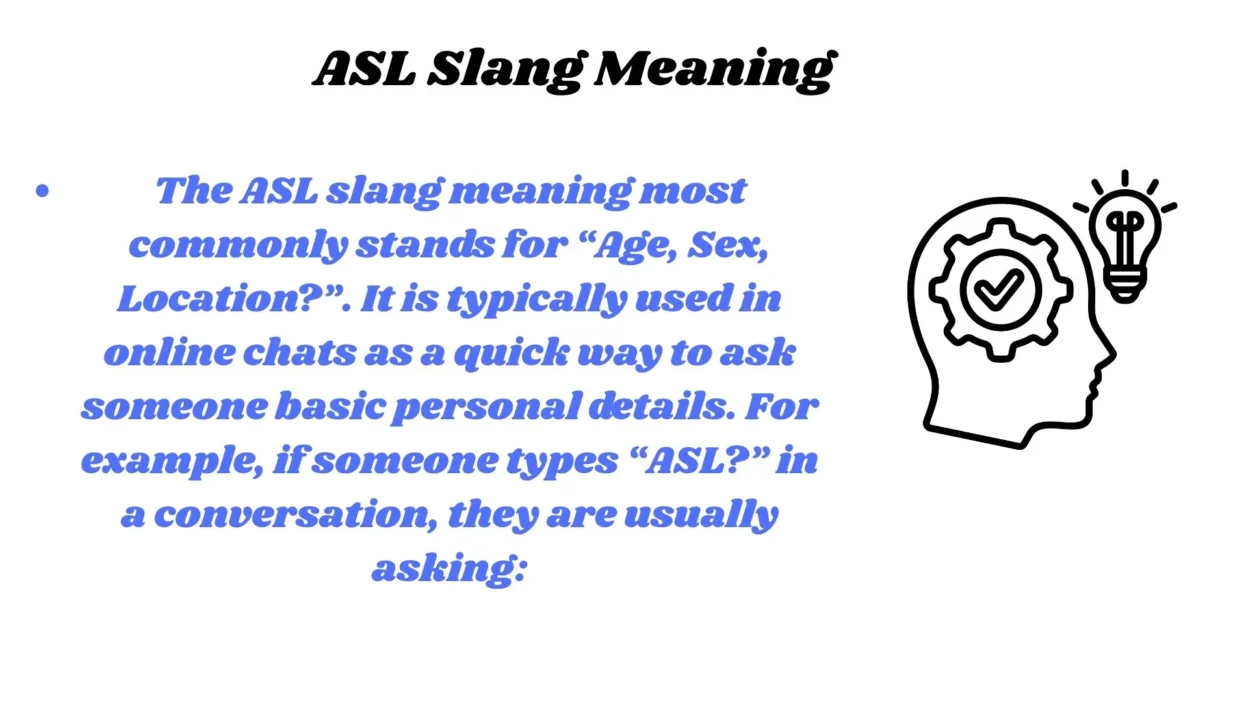 ASL Slang Meaning

• The ASL slang meaning most commonly stands for “Age, Sex, Location?”. It is typically used in online chats as a quick way to ask someone basic personal details. For example, if someone types “ASL?” in a conversation, they are usually asking: